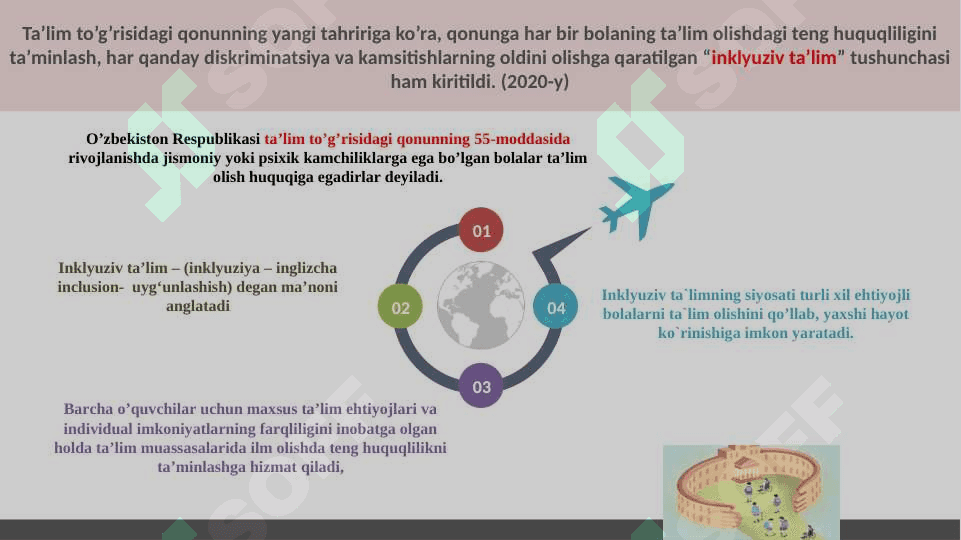 Ta’lim to’g’risidagi qonunning yangi tahririga ko’ra, qonunga har bir bolaning ta’lim olishdagi teng huquqliligini ta’minlash, har qanday diskriminatsiya va kamsitishlarning oldini olishga qaratilgan “inklyuziv ta’lim” tushunchasi ham kiritildi. (2020-y)

O’zbekiston Respublikasi ta’lim to’g’risidagi qonunning 55-moddasida rivojlanishda jismoniy yoki psixik kamchiliklarga ega bo’lgan bolalar ta’lim olish huquqiga egadirlar deyiladi.

01

Inklyuziv ta’lim – (inklyuziya – inglizcha inclusion- uyg‘unlashish) degan ma’noni anglatadi

02

04

Inklyuziv ta`limning siyosati turli xil ehtiyojli bolalarni ta`lim olishini qo’llab, yaxshi hayot ko`rinishiga imkon yaratadi.

03

Barcha o’quvchilar uchun maxsus ta’lim ehtiyojlari va individual imkoniyatlarning farqliligini inobatga olgan holda ta’lim muassasalarida ilm olishda teng huquqlilikni ta’minlashga hizmat qiladi,